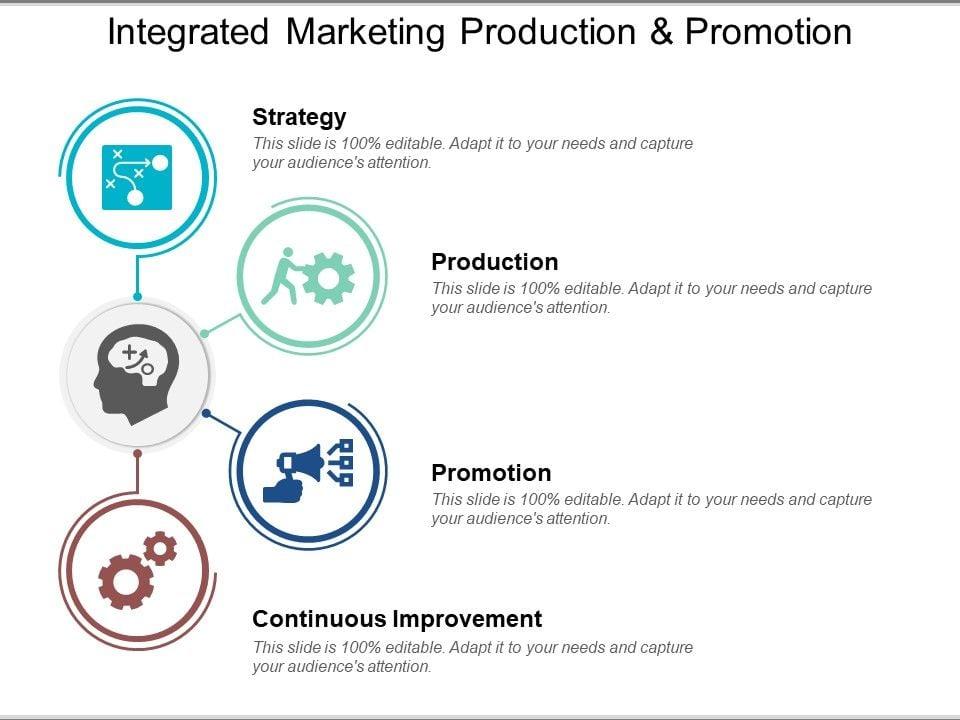 Integrated Marketing Production & Promotion

Strategy
This slide is 100% editable. Adapt it to your needs and capture your audience's attention.

Production
This slide is 100% editable. Adapt it to your needs and capture your audience's attention.

Promotion
This slide is 100% editable. Adapt it to your needs and capture your audience's attention.

Continuous Improvement
This slide is 100% editable. Adapt it to your needs and capture your audience's attention.